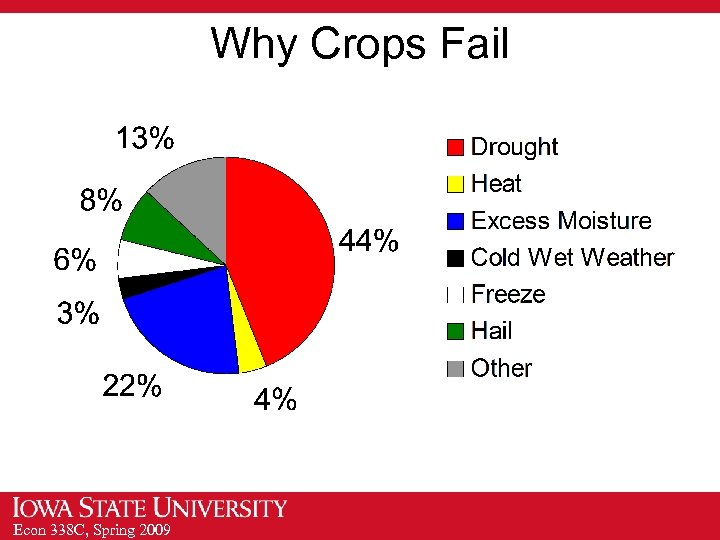 Why Crops Fail

13%
8%
6%
3%
22%
4%
44%

Drought
Heat
Excess Moisture
Cold Wet Weather
Freeze
Hail
Other

IOWA STATE UNIVERSITY
Econ 338C, Spring 2009